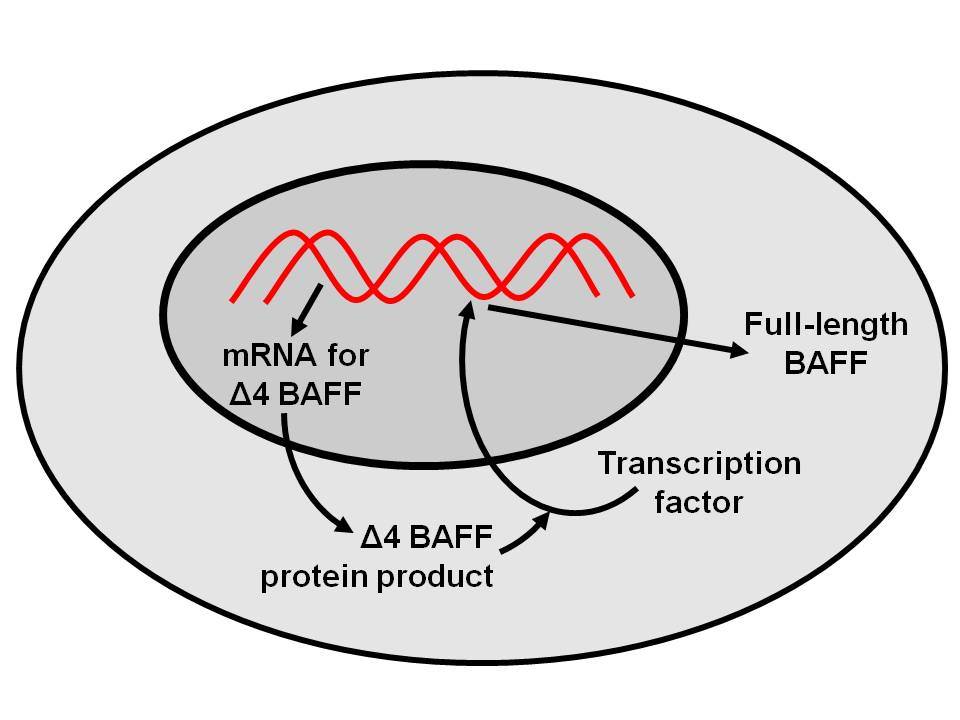 mRNA for
Δ4 BAFF

Full-length
BAFF

Transcription
factor

Δ4 BAFF
protein product